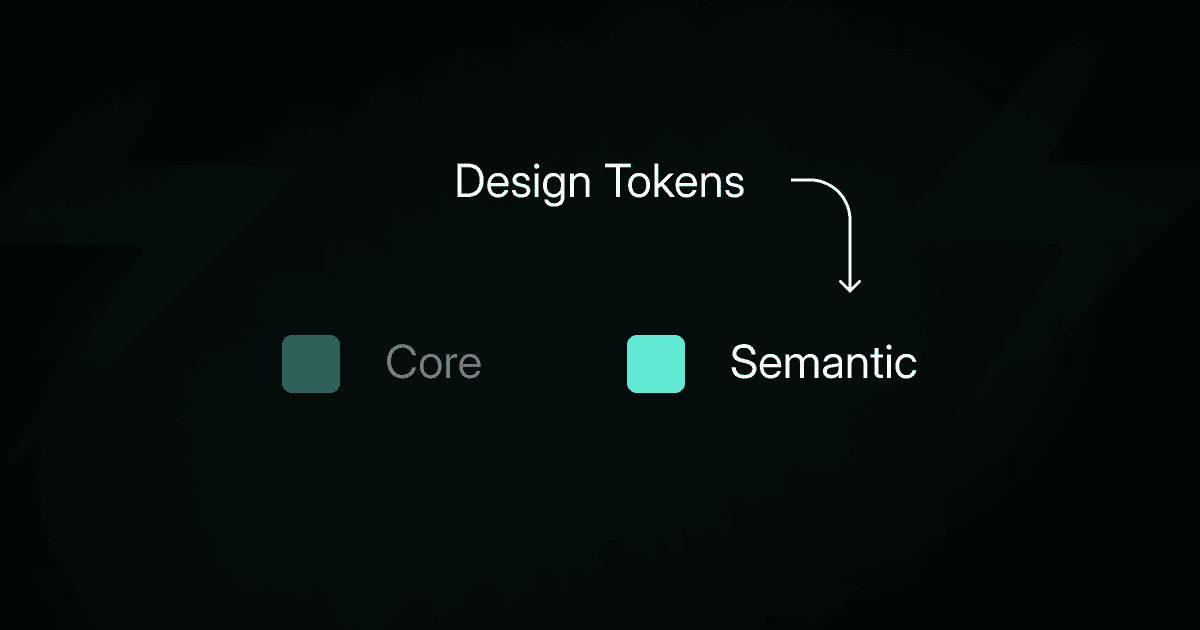 Design Tokens

Core

Semantic